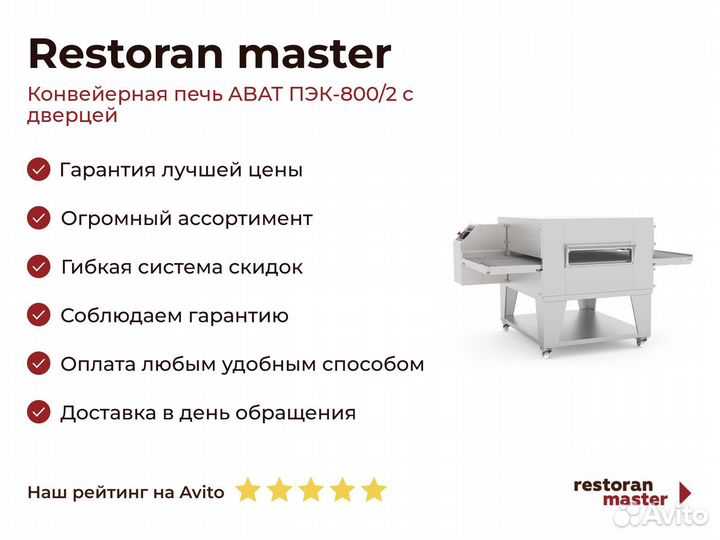 Restoran master

Конвейерная печь АВАТ ПЭК-800/2 с дверцей

Гарантия лучшей цены

Огромный ассортимент

Гибкая система скидок

Соблюдаем гарантию

Оплата любым удобным способом

Доставка в день обращения

Наш рейтинг на Avito

restoran master

Avito